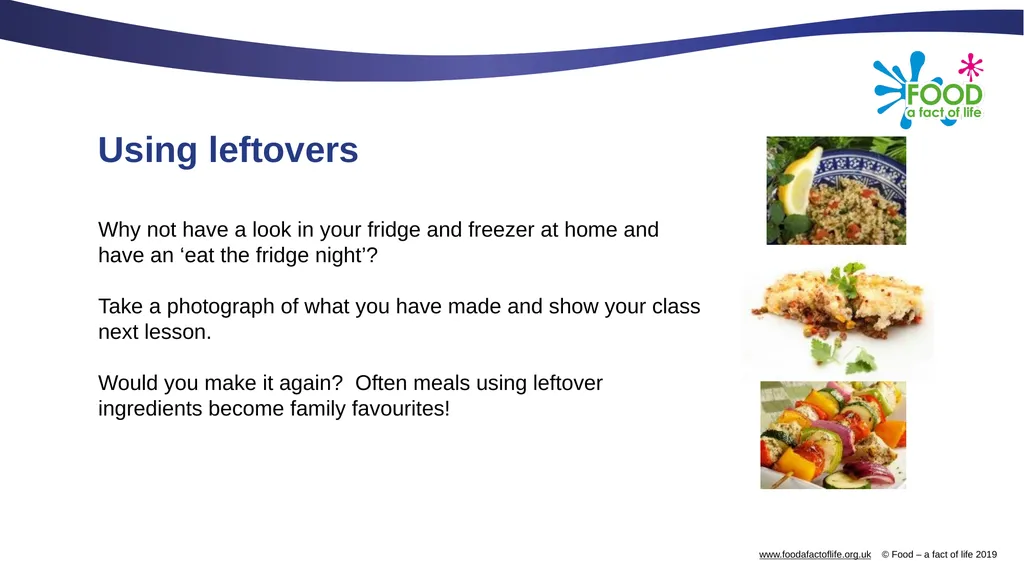 FOOD
a fact of life

Using leftovers

Why not have a look in your fridge and freezer at home and have an ‘eat the fridge night’?

Take a photograph of what you have made and show your class next lesson.

Would you make it again? Often meals using leftover ingredients become family favourites!

www.foodafactoflife.org.uk © Food – a fact of life 2019